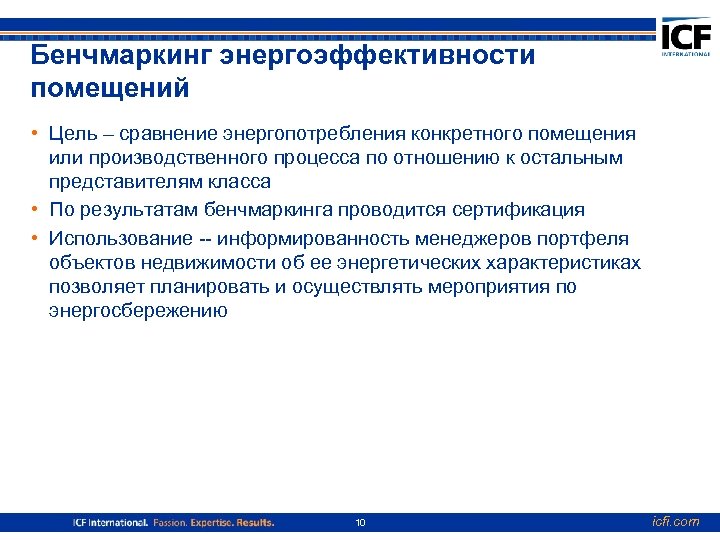 ICF INTERNATIONAL

Бенчмаркинг энергоэффективности помещений

• Цель – сравнение энергопотребления конкретного помещения или производственного процесса по отношению к остальным представителям класса
• По результатам бенчмаркинга проводится сертификация
• Использование -- информированность менеджеров портфеля объектов недвижимости об ее энергетических характеристиках позволяет планировать и осуществлять мероприятия по энергосбережению

ICF International. Passion. Expertise. Results. 10 icfi.com